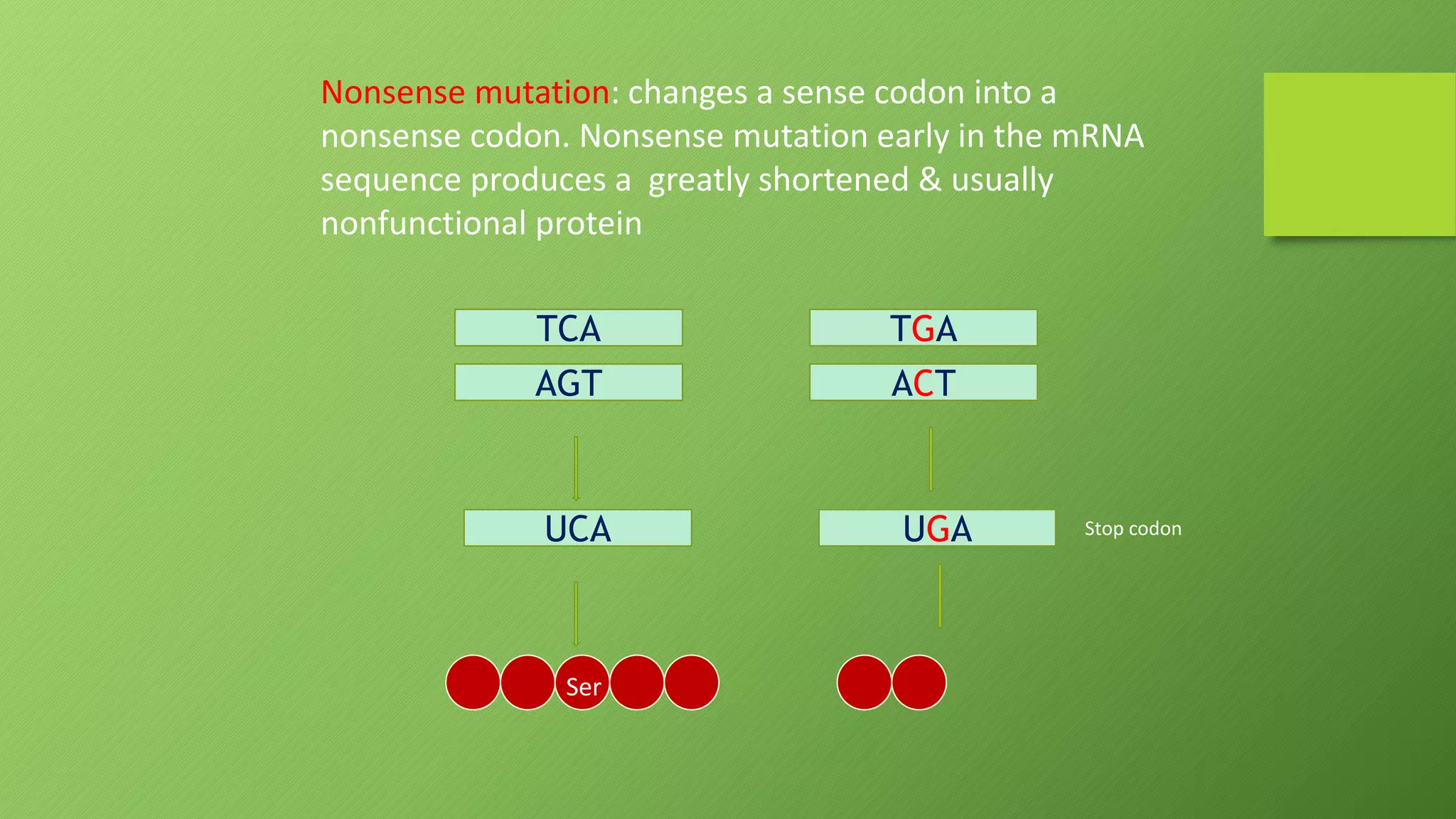 Nonsense mutation: changes a sense codon into a nonsense codon. Nonsense mutation early in the mRNA sequence produces a greatly shortened & usually nonfunctional protein

TCA

AGT

UCA

Ser

TGA

ACT

UGA

Stop codon